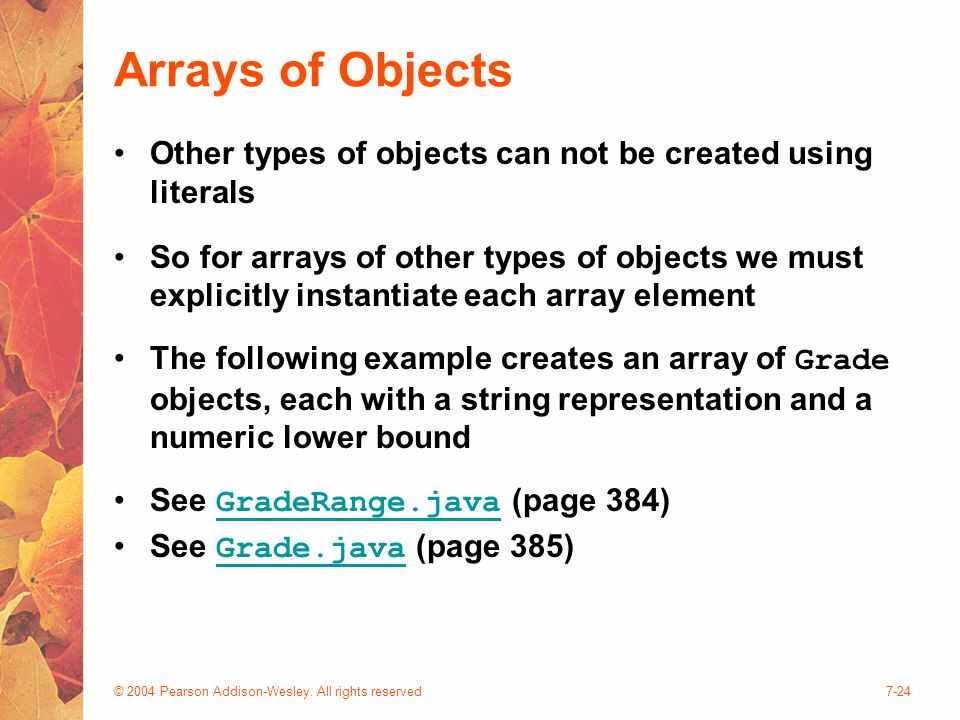 Arrays of Objects

• Other types of objects can not be created using literals

• So for arrays of other types of objects we must explicitly instantiate each array element

• The following example creates an array of Grade objects, each with a string representation and a numeric lower bound

• See GradeRange.java (page 384)
• See Grade.java (page 385)

© 2004 Pearson Addison-Wesley. All rights reserved

7-24